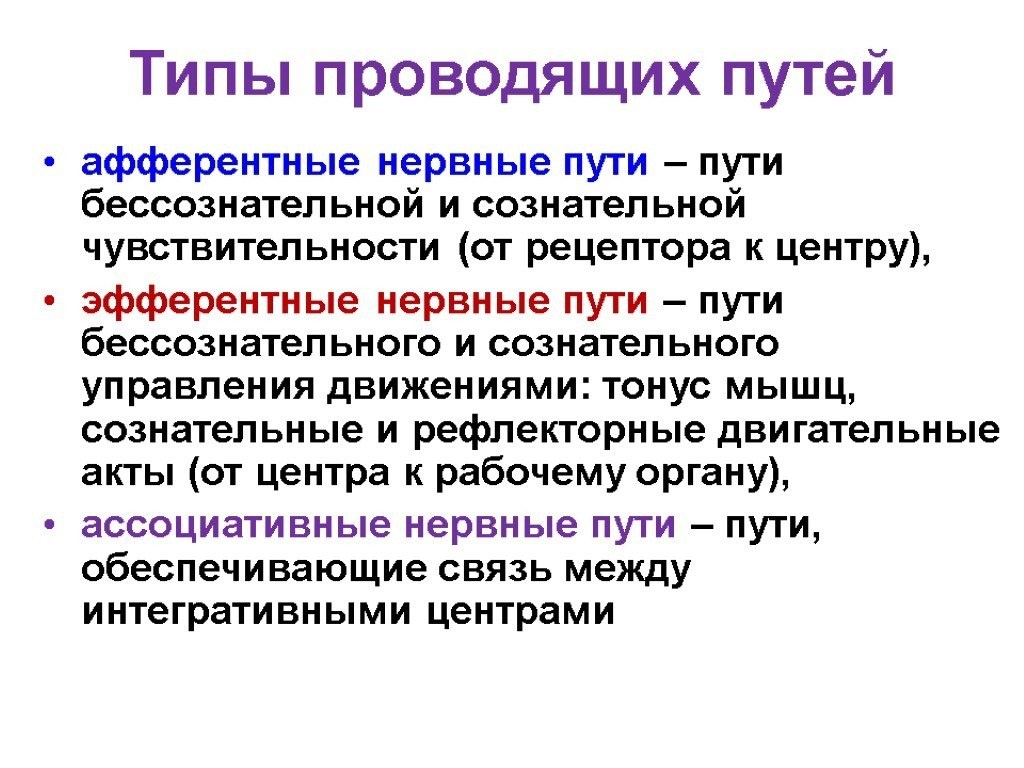 Типы проводящих путей

• афферентные нервные пути – пути бессознательной и сознательной чувствительности (от рецептора к центру),
• эфферентные нервные пути – пути бессознательного и сознательного управления движениями: тонус мышц, сознательные и рефлекторные двигательные акты (от центра к рабочему органу),
• ассоциативные нервные пути – пути, обеспечивающие связь между интегративными центрами